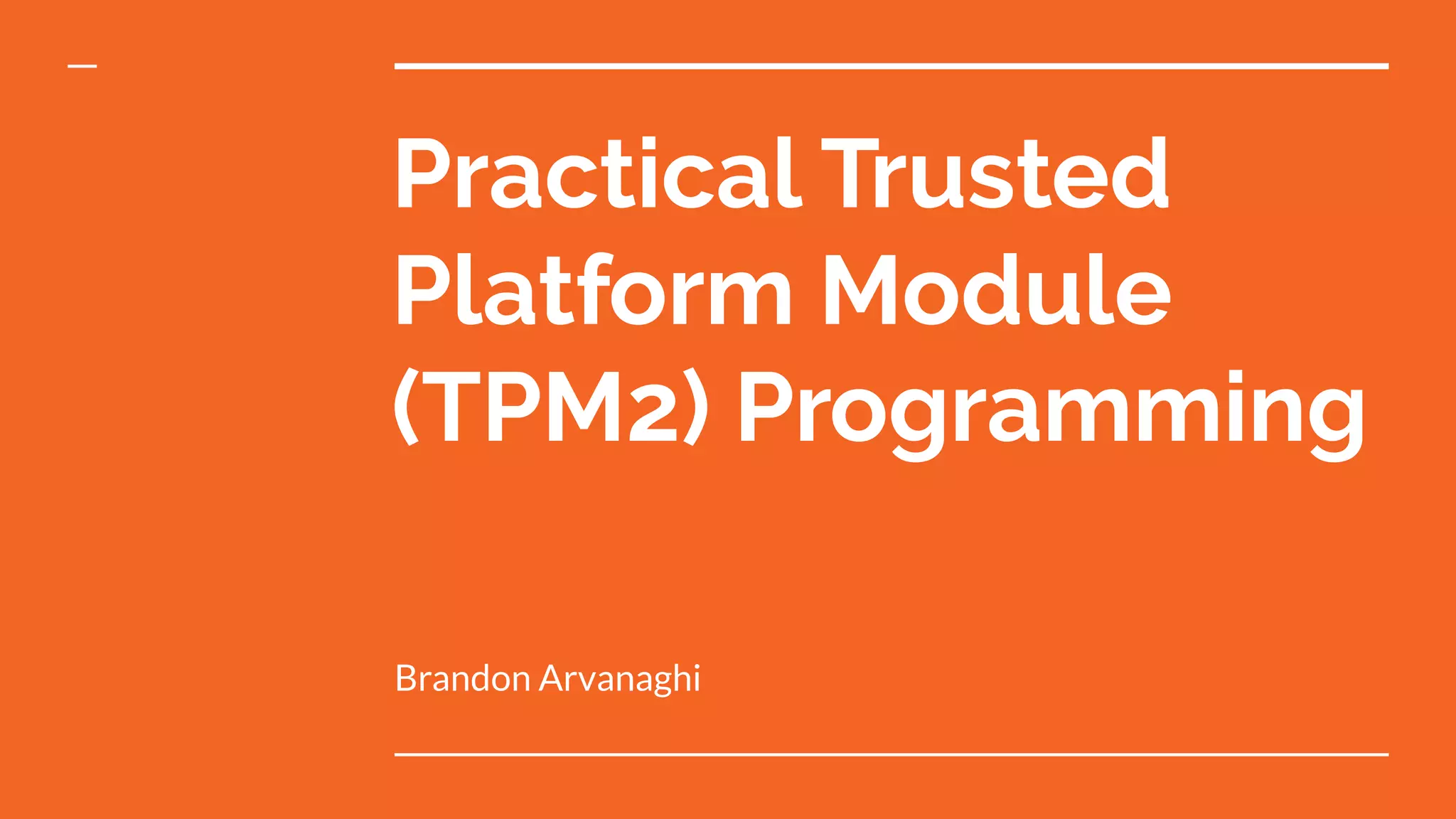 Practical Trusted Platform Module (TPM2) Programming

Brandon Arvanaghi